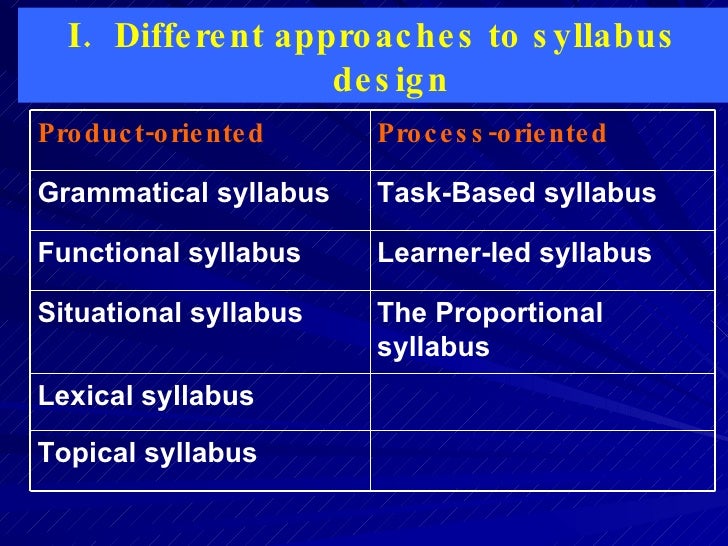 I. Different approaches to syllabus design

| Product-oriented | Process-oriented |
|---|---|
| Grammatical syllabus | Task-Based syllabus |
| Functional syllabus | Learner-led syllabus |
| Situational syllabus | The Proportional syllabus |
| Lexical syllabus | |
| Topical syllabus | |